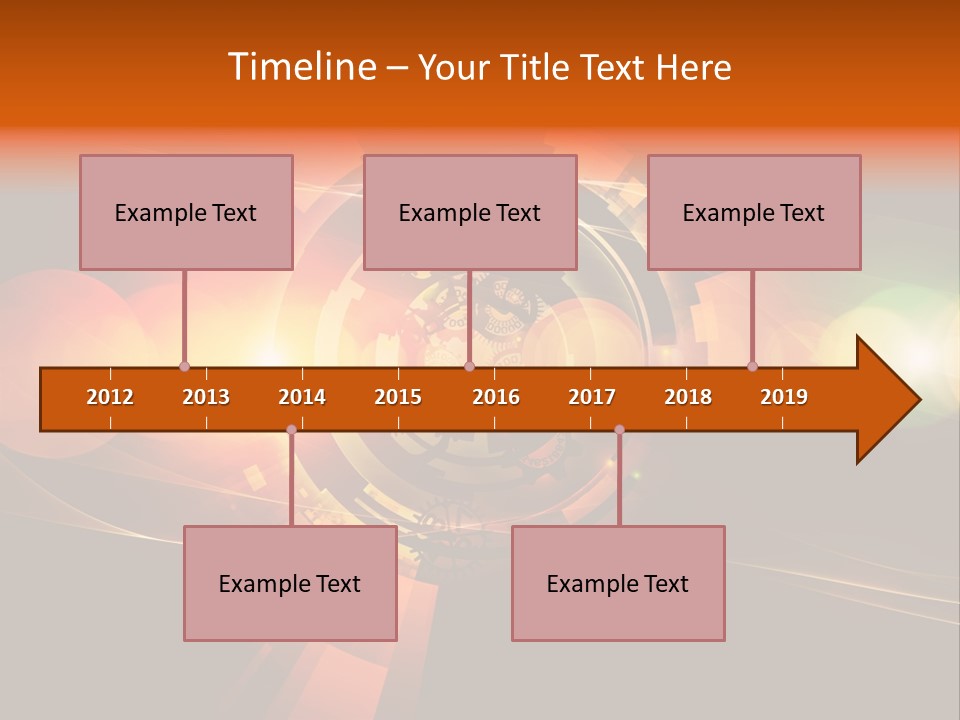 Timeline – Your Title Text Here

Example Text

Example Text

Example Text

2012 2013 2014 2015 2016 2017 2018 2019

Example Text

Example Text